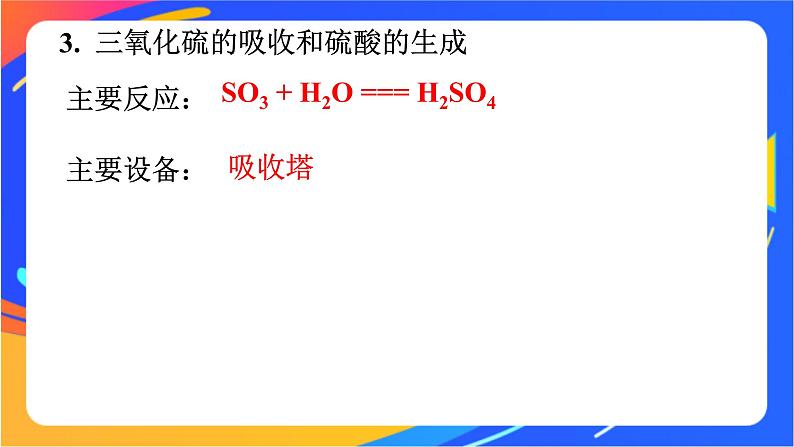 3. 三氧化硫的吸收和硫酸的生成

主要反应： $SO_3 + H_2O === H_2SO_4$

主要设备： 吸收塔